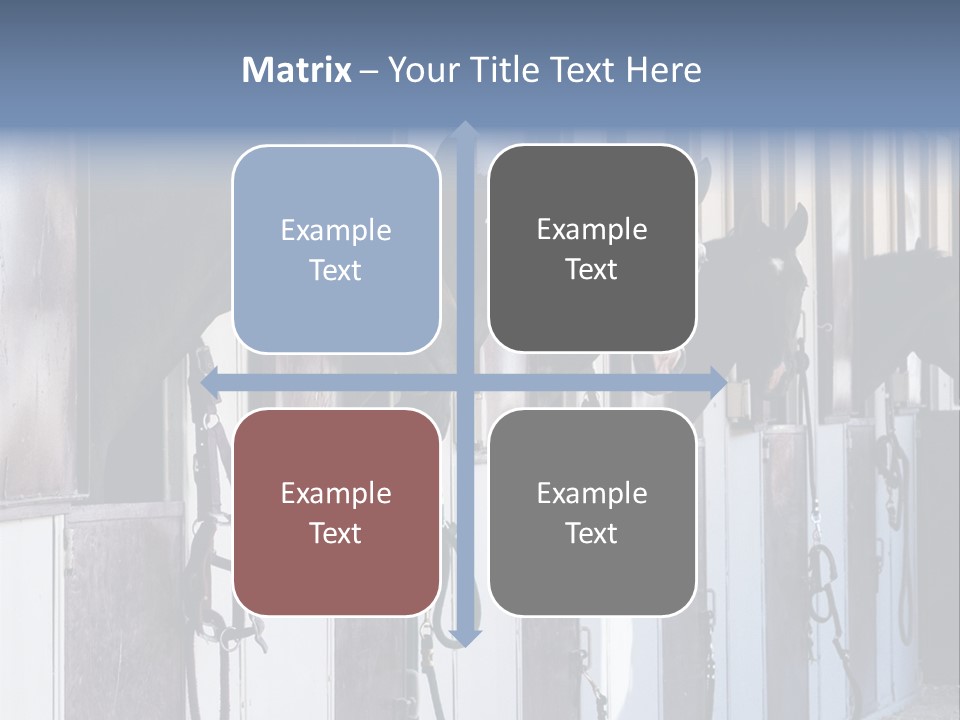 Matrix – Your Title Text Here

Example Text

Example Text

Example Text

Example Text